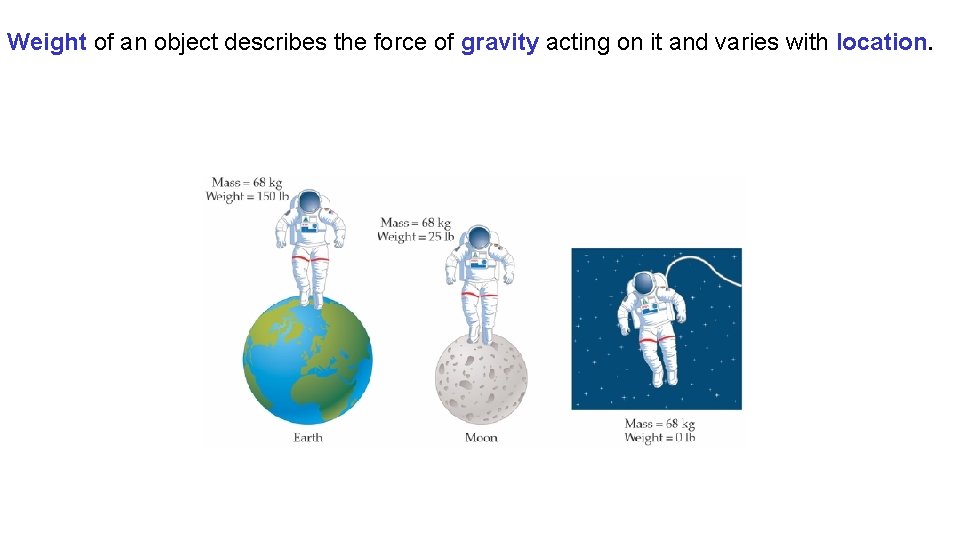 Weight of an object describes the force of gravity acting on it and varies with location.

Mass = 68 kg
Weight = 150 lb

Mass = 68 kg
Weight = 25 lb

Earth

Moon

Mass = 68 kg
Weight = 0 lb